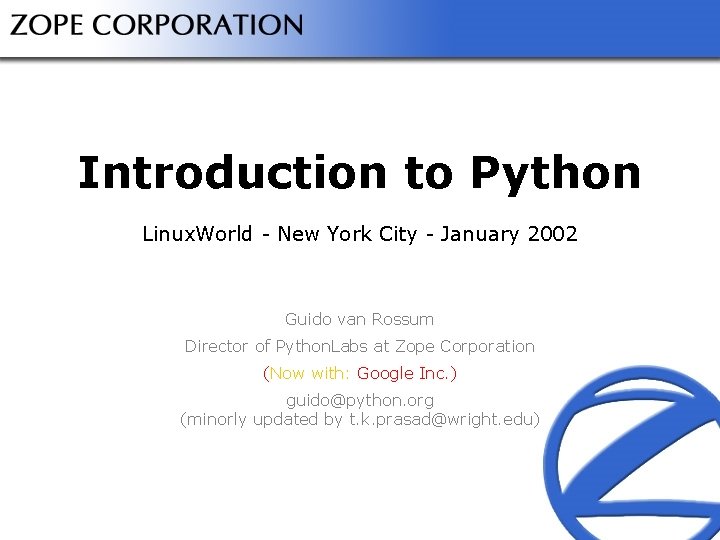 ZOPE CORPORATION

Introduction to Python

LinuxWorld - New York City - January 2002

Guido van Rossum

Director of PythonLabs at Zope Corporation

(Now with: Google Inc.)

guido@python.org
(minorly updated by t.k.prasad@wright.edu)